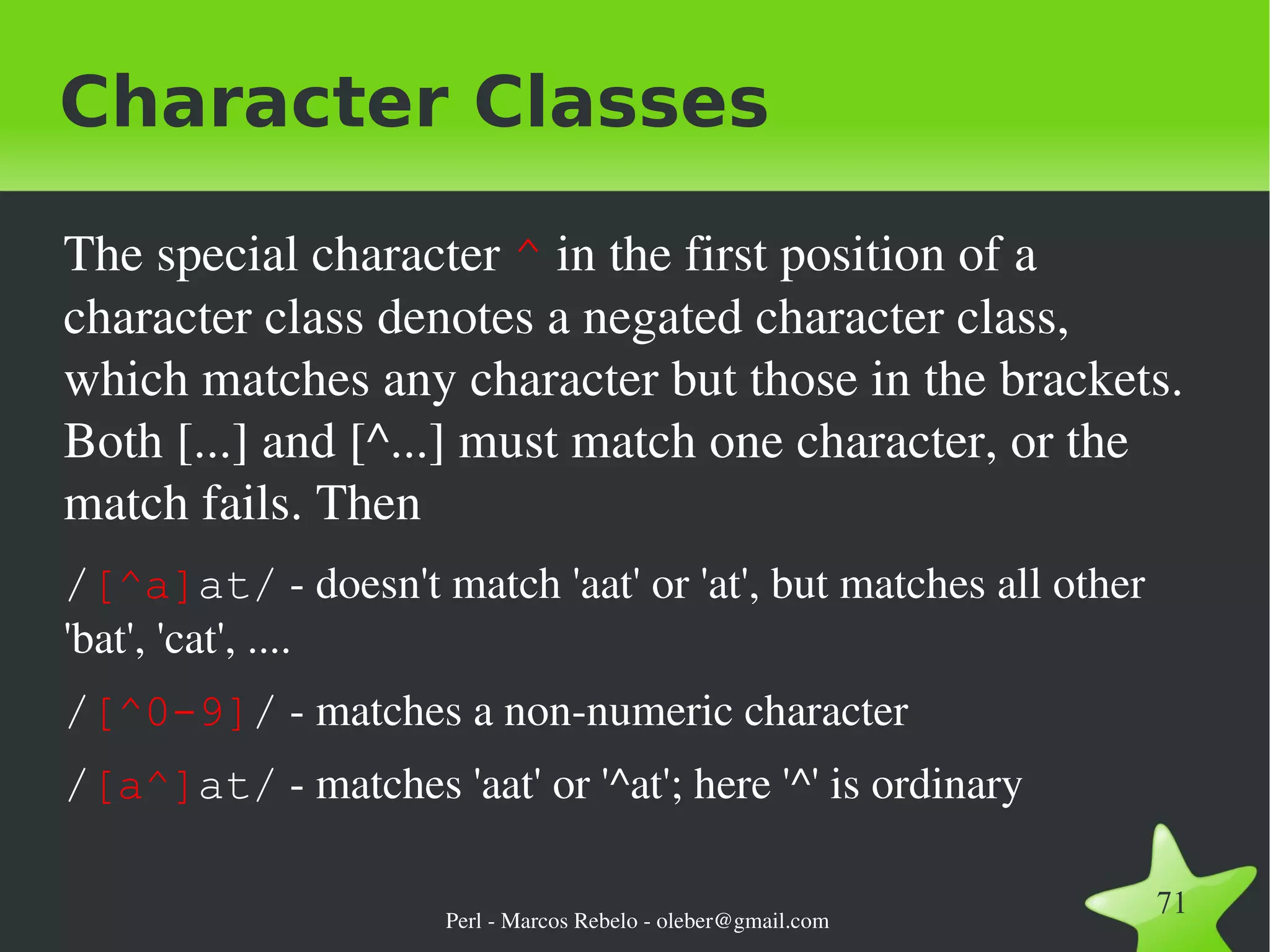 Character Classes

The special character ^ in the first position of a character class denotes a negated character class, which matches any character but those in the brackets. Both [...] and [^...] must match one character, or the match fails. Then

/[^a]at/ - doesn't match 'aat' or 'at', but matches all other 'bat', 'cat', ....

/[^0-9]/ - matches a non-numeric character

/[a^]at/ - matches 'aat' or '^at'; here '^' is ordinary

Perl - Marcos Rebelo - oleber@gmail.com

71